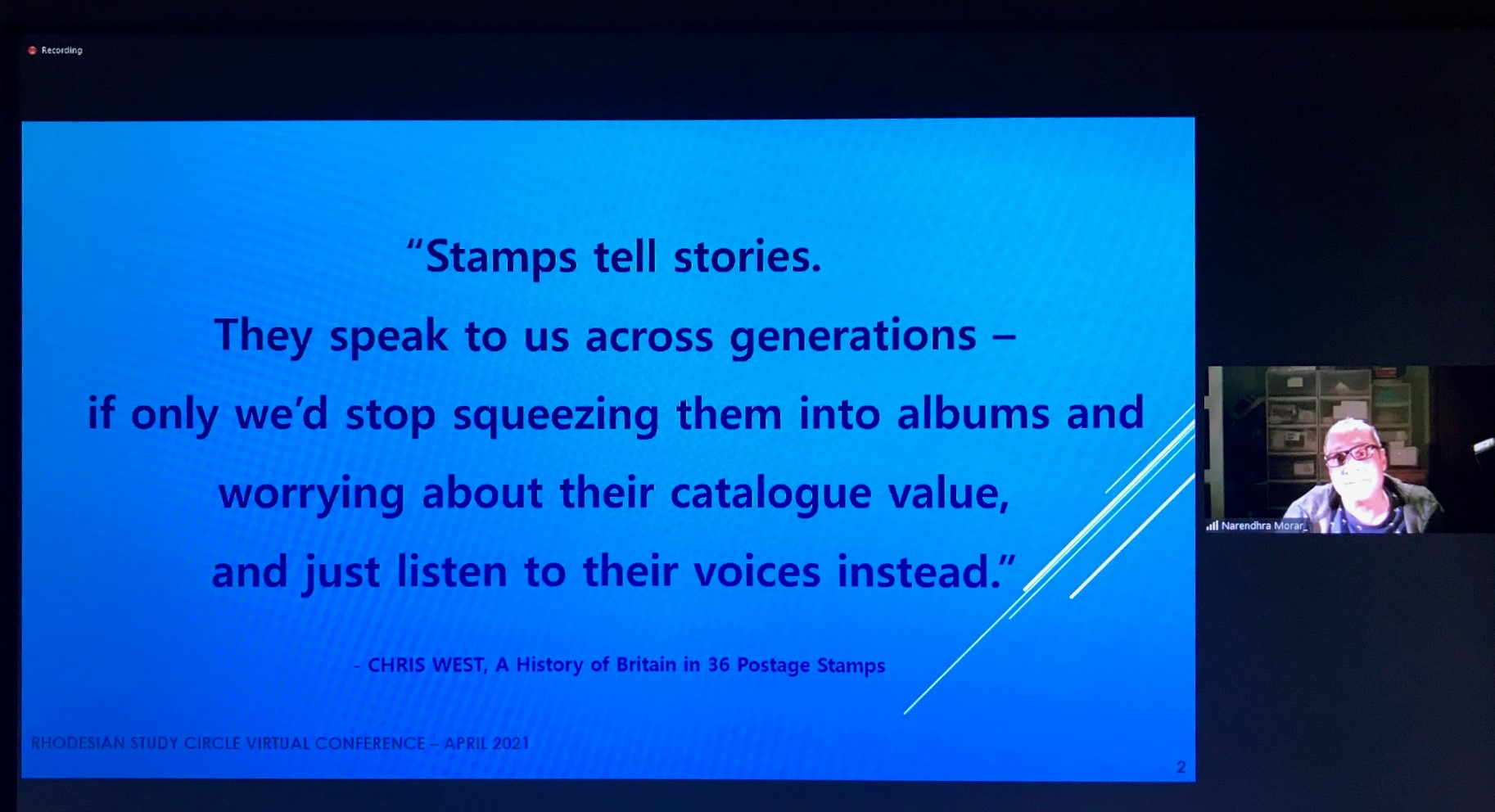 Recording

"Stamps tell stories.

They speak to us across generations –

if only we'd stop squeezing them into albums and

worrying about their catalogue value,

and just listen to their voices instead."

- CHRIS WEST, A History of Britain in 36 Postage Stamps

RHODESIAN STUDY CIRCLE VIRTUAL CONFERENCE – APRIL 2021

2

Narendhra Morar